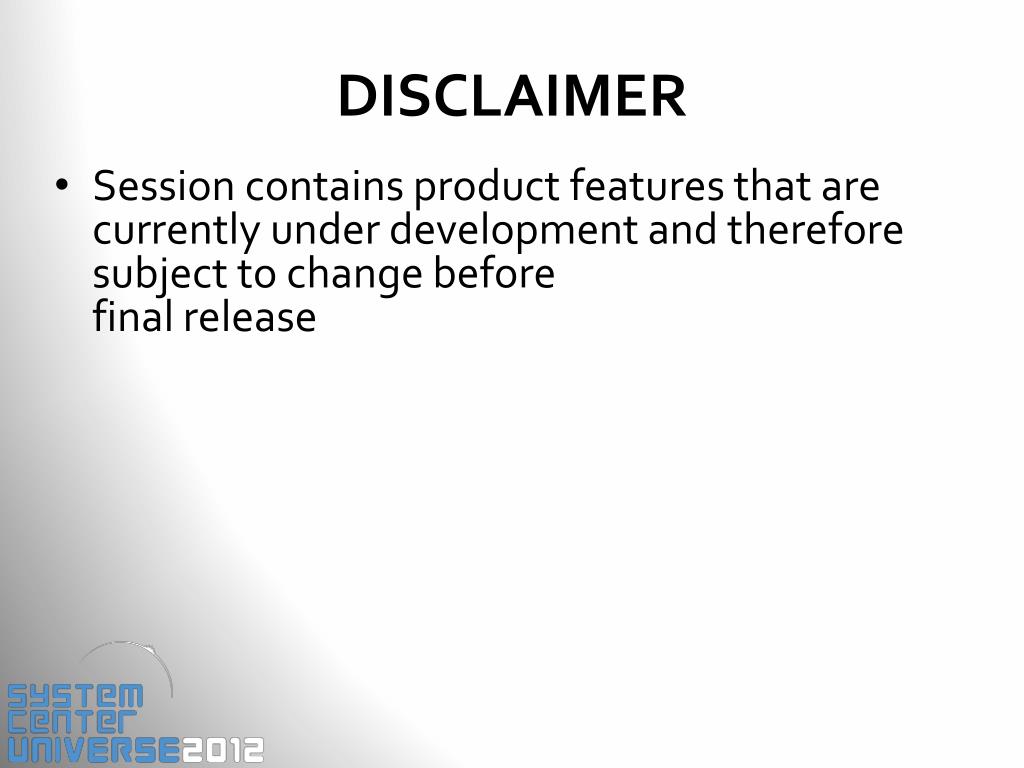 DISCLAIMER

• Session contains product features that are currently under development and therefore subject to change before final release

SYSTEM CENTER UNIVERSE2012